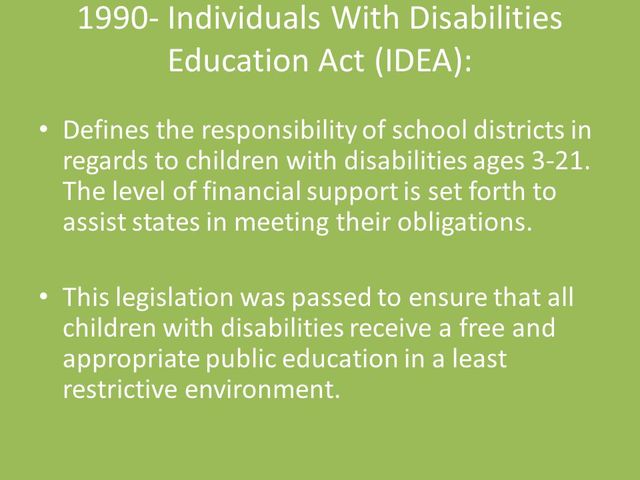 1990- Individuals With Disabilities Education Act (IDEA):

• Defines the responsibility of school districts in regards to children with disabilities ages 3-21. The level of financial support is set forth to assist states in meeting their obligations.

• This legislation was passed to ensure that all children with disabilities receive a free and appropriate public education in a least restrictive environment.